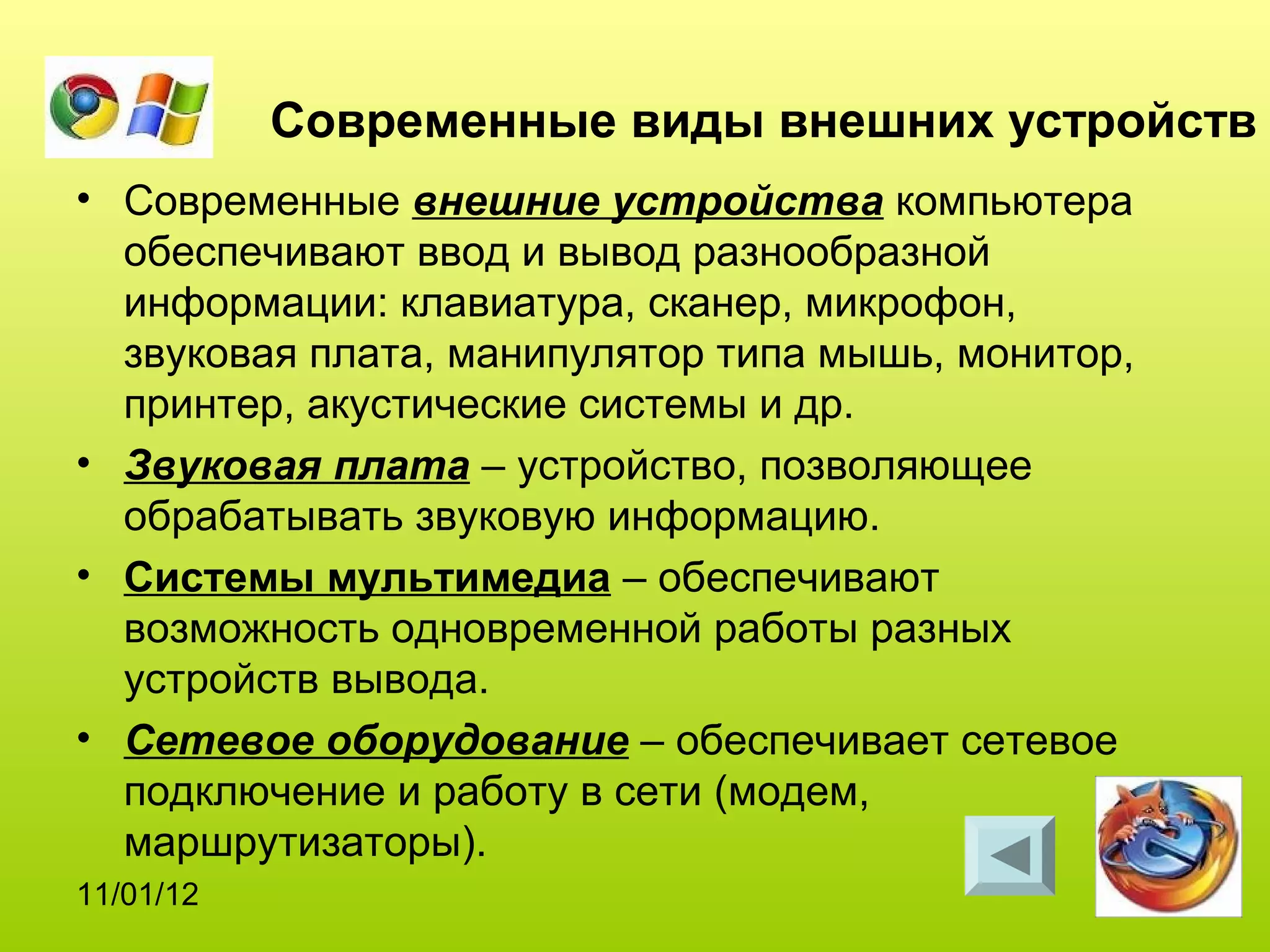 Современные виды внешних устройств

• Современные внешние устройства компьютера обеспечивают ввод и вывод разнообразной информации: клавиатура, сканер, микрофон, звуковая плата, манипулятор типа мышь, монитор, принтер, акустические системы и др.

• Звуковая плата – устройство, позволяющее обрабатывать звуковую информацию.

• Системы мультимедиа – обеспечивают возможность одновременной работы разных устройств вывода.

• Сетевое оборудование – обеспечивает сетевое подключение и работу в сети (модем, маршрутизаторы).

11/01/12